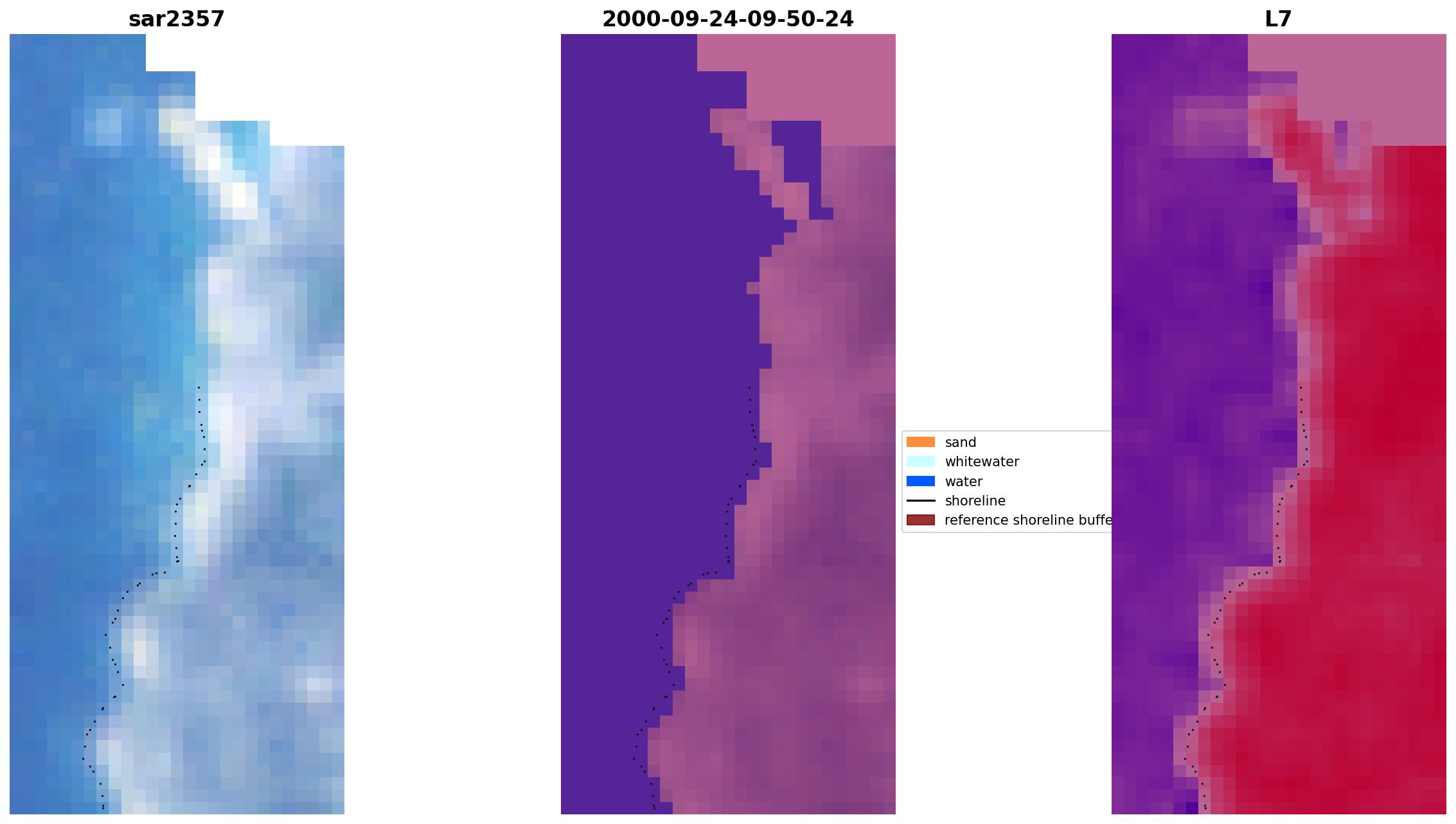 sar2357

2000-09-24-09-50-24

L7

sand
whitewater
water
shoreline
reference shoreline buffe